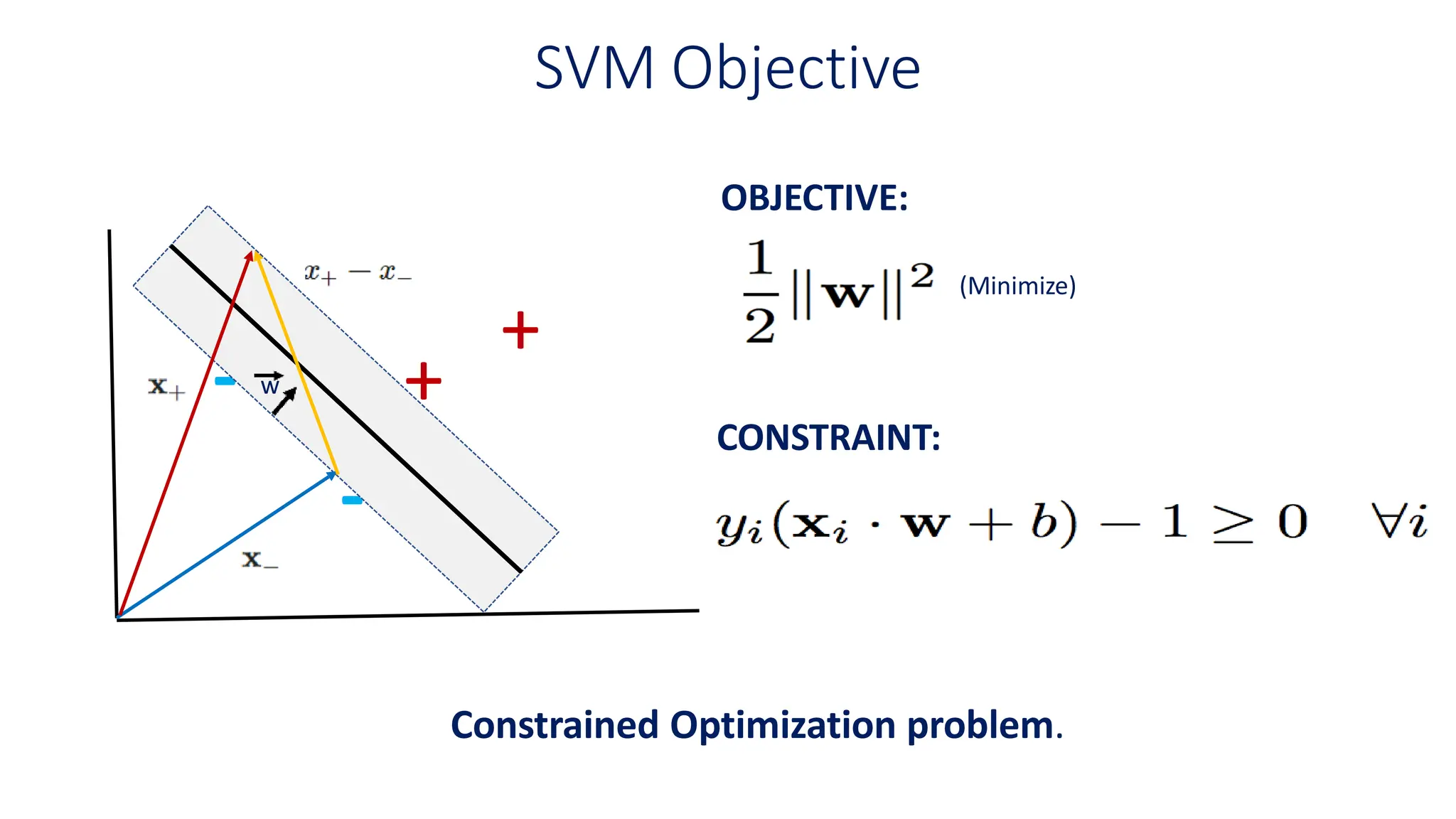 SVM Objective

$x_+ - x_-$

$\mathbf{x}_+$

$\vec{w}$

$\mathbf{x}_-$

OBJECTIVE:

$\frac{1}{2}||\mathbf{w}||^2$ (Minimize)

CONSTRAINT:

$y_i(\mathbf{x}_i \cdot \mathbf{w} + b) - 1 \geq 0 \quad \forall i$

Constrained Optimization problem.